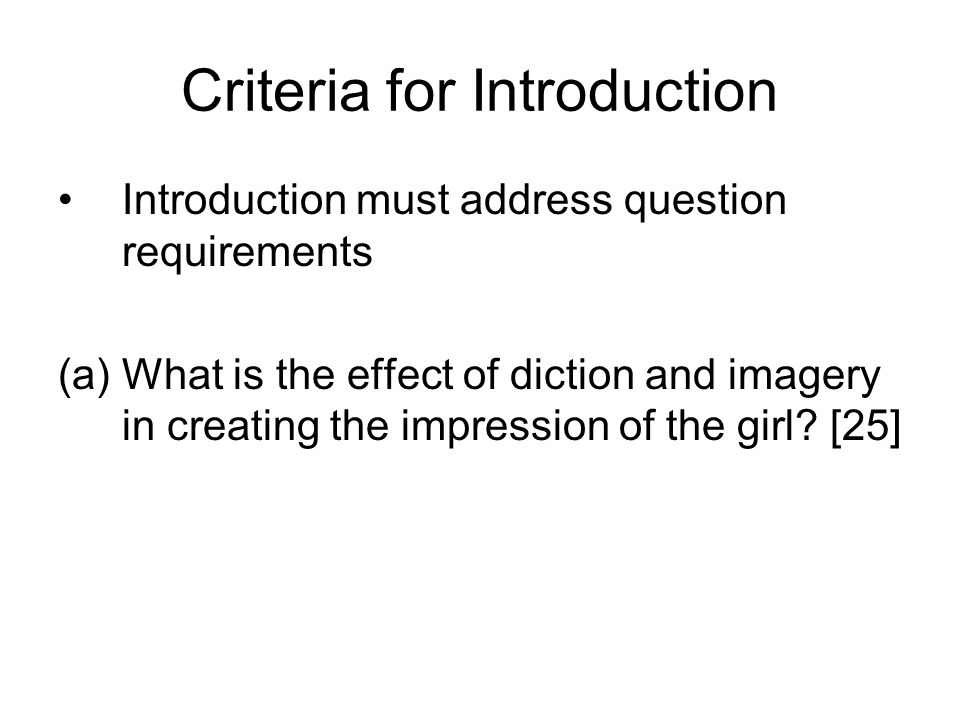 Criteria for Introduction

• Introduction must address question requirements

(a) What is the effect of diction and imagery in creating the impression of the girl? [25]